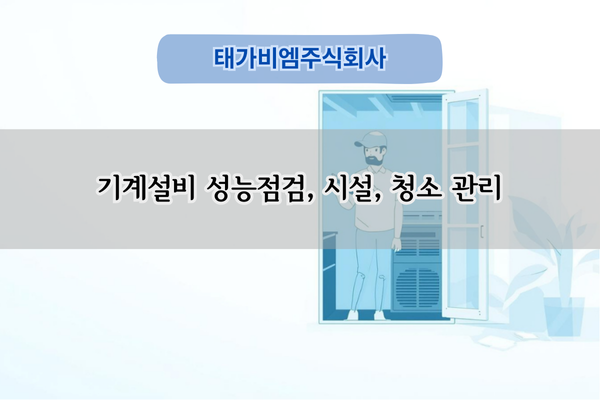 태가비엠주식회사

기계설비 성능점검, 시설, 청소 관리